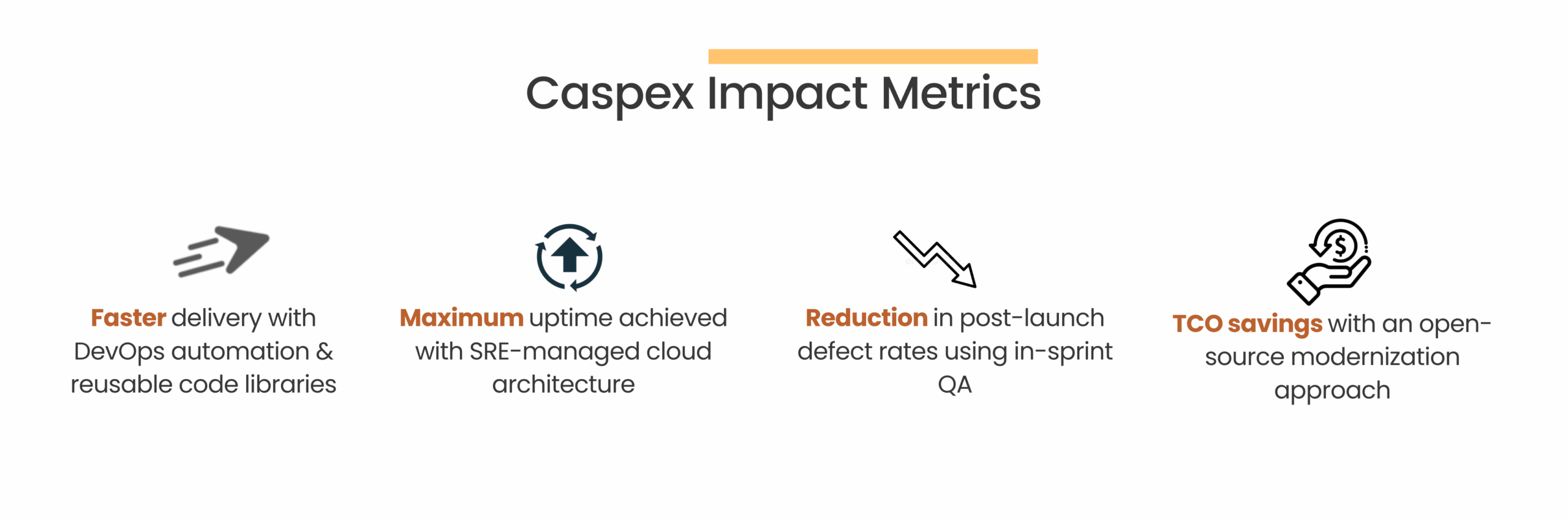 Caspex Impact Metrics

Faster delivery with DevOps automation & reusable code libraries

Maximum uptime achieved with SRE-managed cloud architecture

Reduction in post-launch defect rates using in-sprint QA

TCO savings with an open-source modernization approach